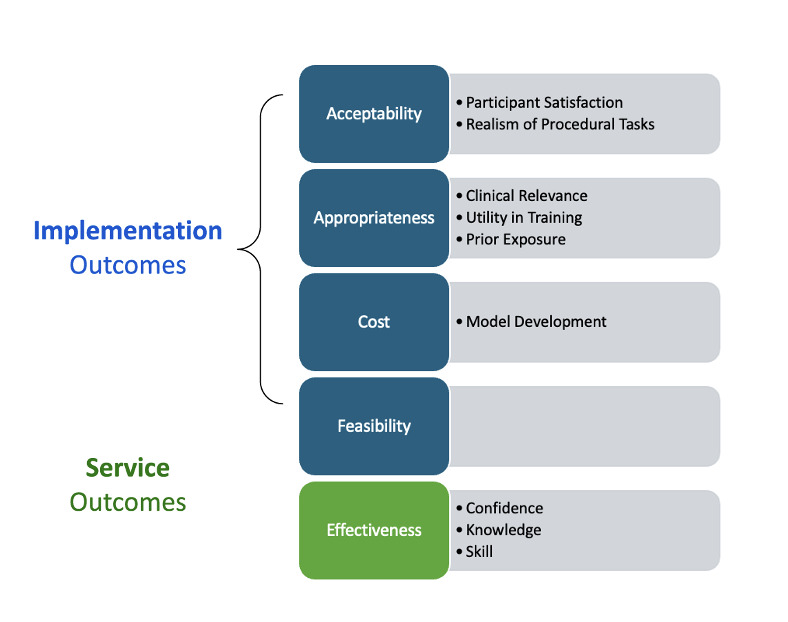 Implementation Outcomes

Acceptability
• Participant Satisfaction
• Realism of Procedural Tasks

Appropriateness
• Clinical Relevance
• Utility in Training
• Prior Exposure

Cost
• Model Development

Feasibility

Service Outcomes

Effectiveness
• Confidence
• Knowledge
• Skill